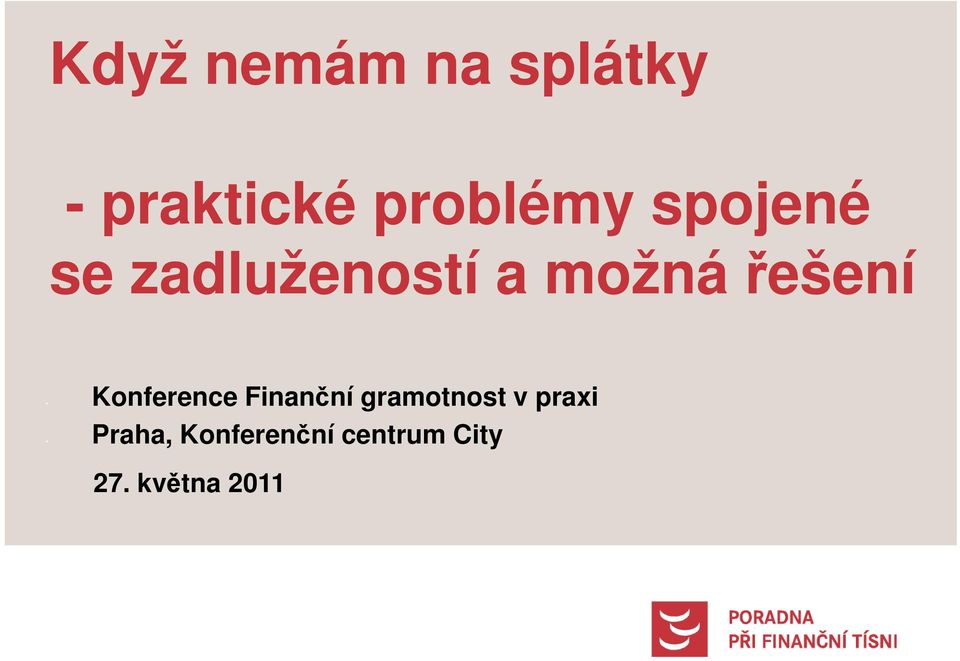 Když nemám na splátky

- praktické problémy spojené se zadlužeností a možná řešení

Konference Finanční gramotnost v praxi
Praha, Konferenční centrum City
27. května 2011

PORADNA
PŘI FINANČNÍ TÍSNI